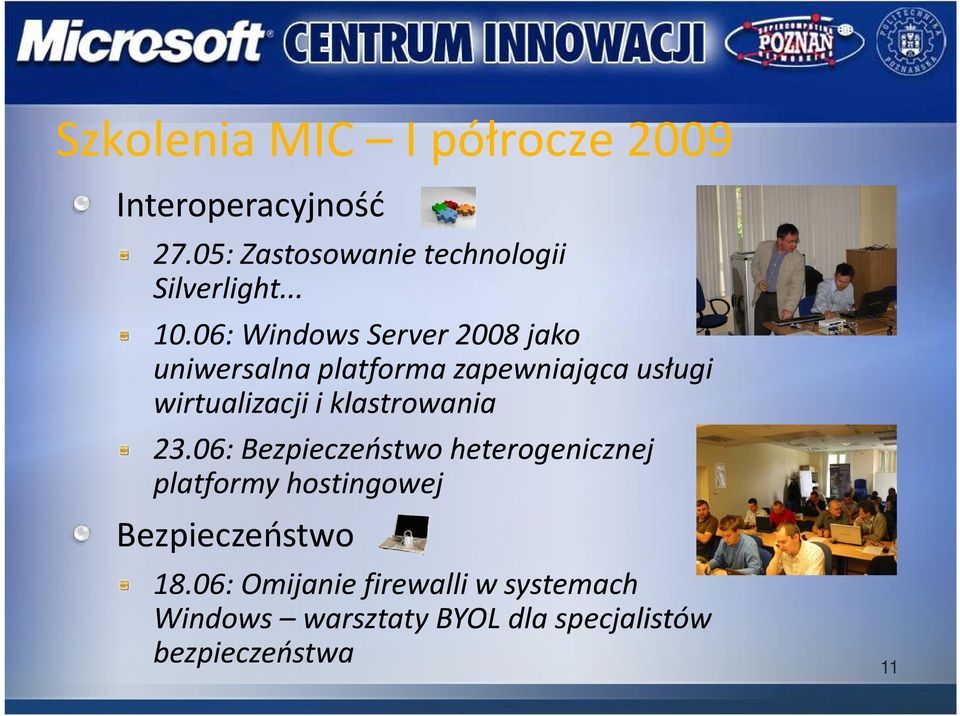 Microsoft CENTRUM INNOWACJI

SUPERCOMPUTING POZNAŃ NETWORKING

POLITECHNIKA POZNAŃSKA

Szkolenia MIC – I półrocze 2009

Interoperacyjność

27.05: Zastosowanie technologii Silverlight...

10.06: Windows Server 2008 jako uniwersalna platforma zapewniająca usługi wirtualizacji i klastrowania

23.06: Bezpieczeństwo heterogenicznej platformy hostingowej

Bezpieczeństwo

18.06: Omijanie firewalli w systemach Windows – warsztaty BYOL dla specjalistów bezpieczeństwa

11